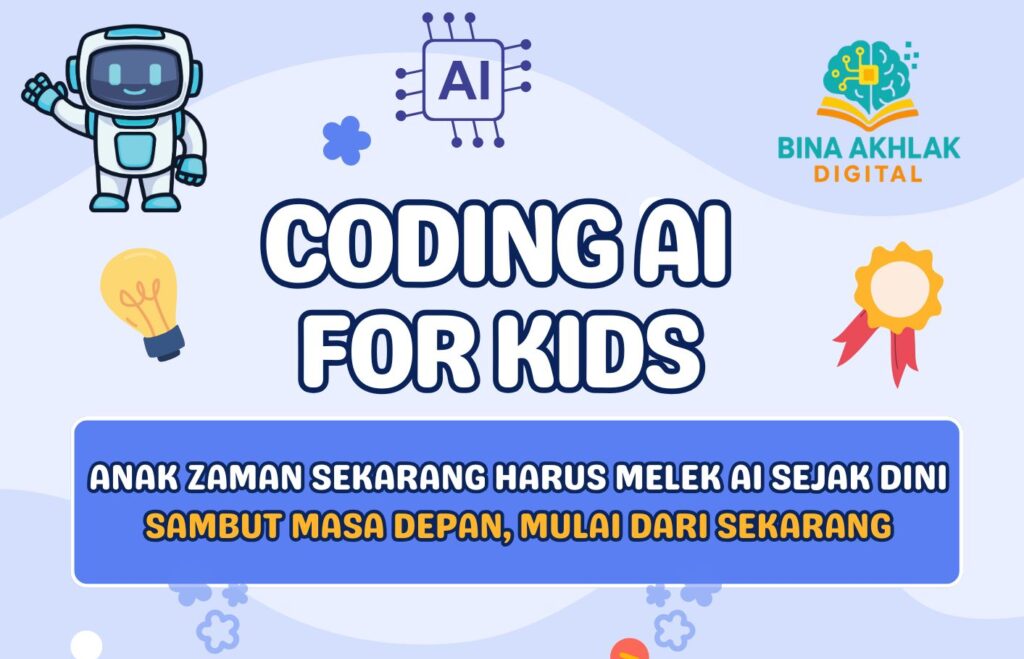 AI

BINA AKHLAK
DIGITAL

CODING AI
FOR KIDS

ANAK ZAMAN SEKARANG HARUS MELEK AI SEJAK DINI
SAMBUT MASA DEPAN, MULAI DARI SEKARANG